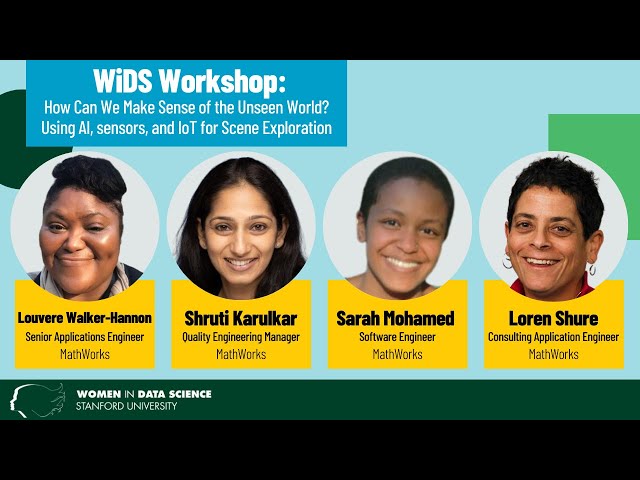 WiDS Workshop:
How Can We Make Sense of the Unseen World? Using AI, sensors, and IoT for Scene Exploration

Louvere Walker-Hannon
Senior Applications Engineer
MathWorks

Shruti Karulkar
Quality Engineering Manager
MathWorks

Sarah Mohamed
Software Engineer
MathWorks

Loren Shure
Consulting Application Engineer
MathWorks

WOMEN IN DATA SCIENCE
STANFORD UNIVERSITY